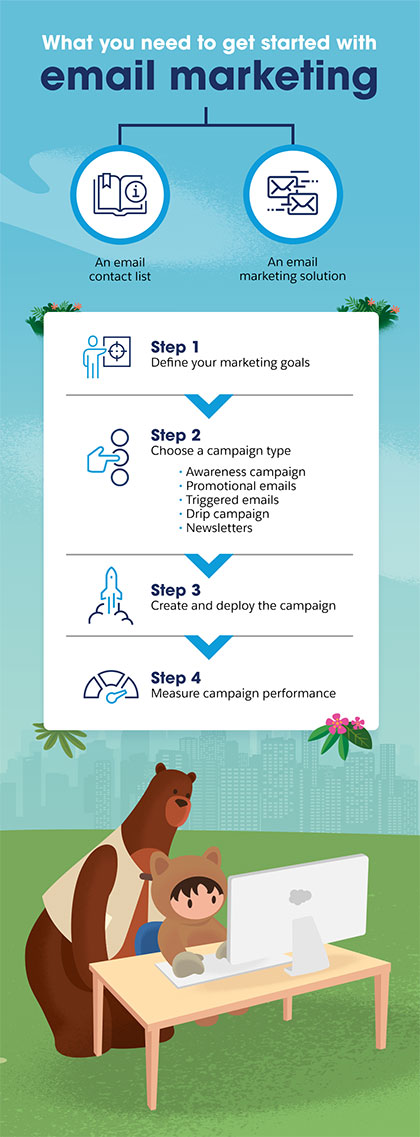 What you need to get started with
email marketing

An email contact list

An email marketing solution

Step 1
Define your marketing goals

Step 2
Choose a campaign type
• Awareness campaign
• Promotional emails
• Triggered emails
• Drip campaign
• Newsletters

Step 3
Create and deploy the campaign

Step 4
Measure campaign performance